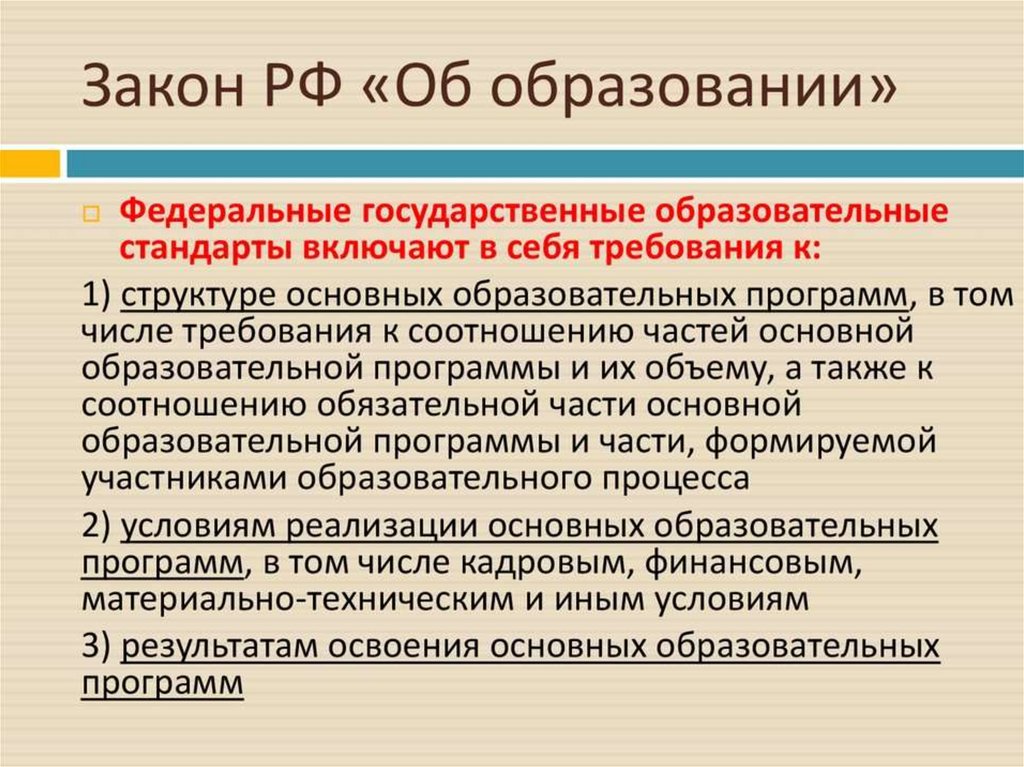 Закон РФ «Об образовании»

Федеральные государственные образовательные стандарты включают в себя требования к:

1) структуре основных образовательных программ, в том числе требования к соотношению частей основной образовательной программы и их объему, а также к соотношению обязательной части основной образовательной программы и части, формируемой участниками образовательного процесса

2) условиям реализации основных образовательных программ, в том числе кадровым, финансовым, материально-техническим и иным условиям

3) результатам освоения основных образовательных программ